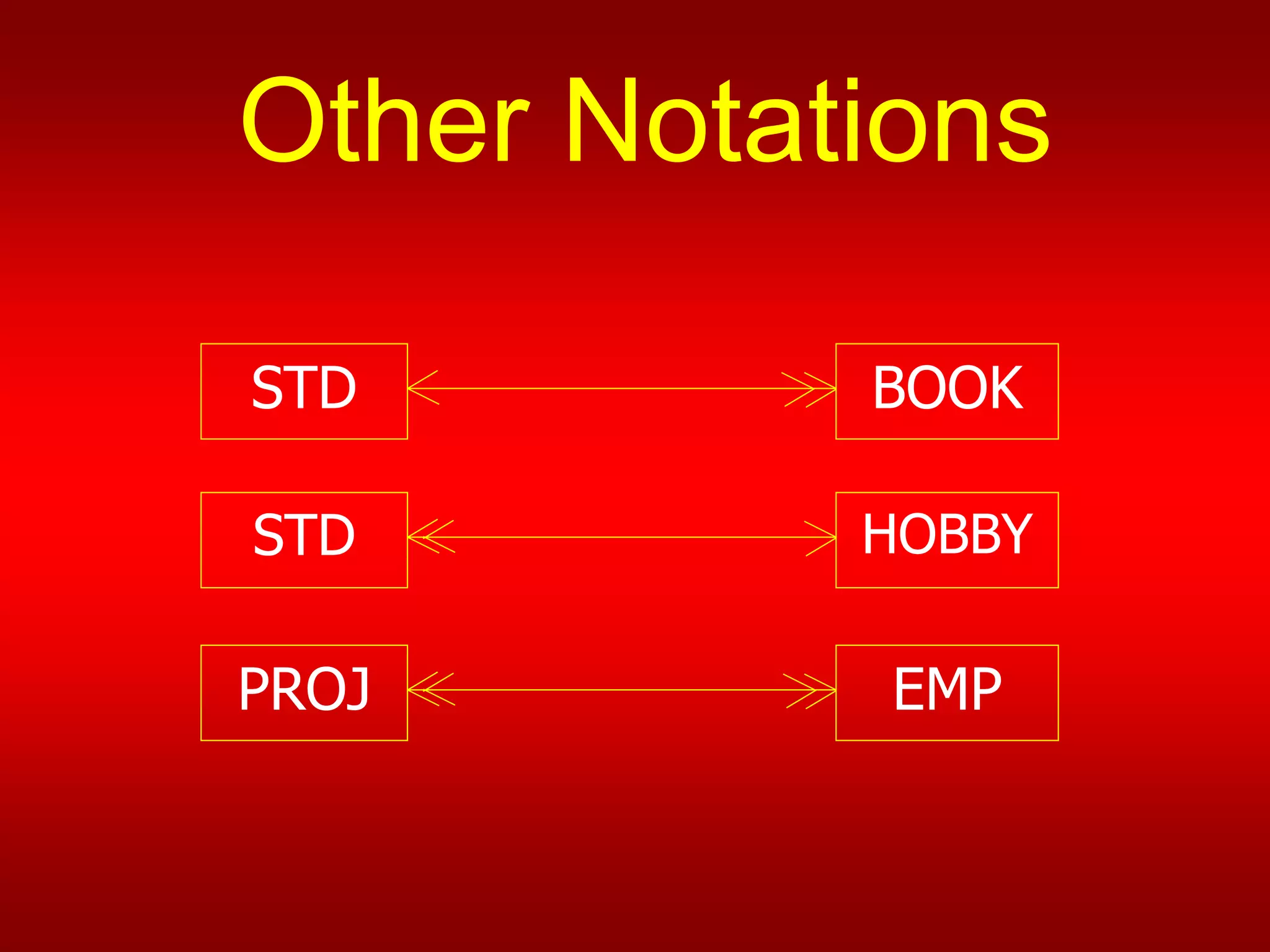 Other Notations

STD

BOOK

STD

HOBBY

PROJ

EMP